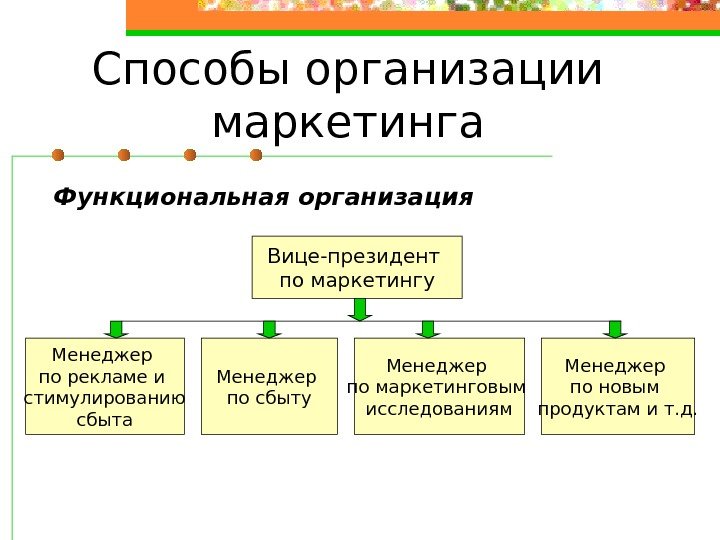 Способы организации маркетинга

Функциональная организация

Вице-президент по маркетингу

Менеджер по рекламе и стимулированию сбыта

Менеджер по сбыту

Менеджер по маркетинговым исследованиям

Менеджер по новым продуктам и т.д.